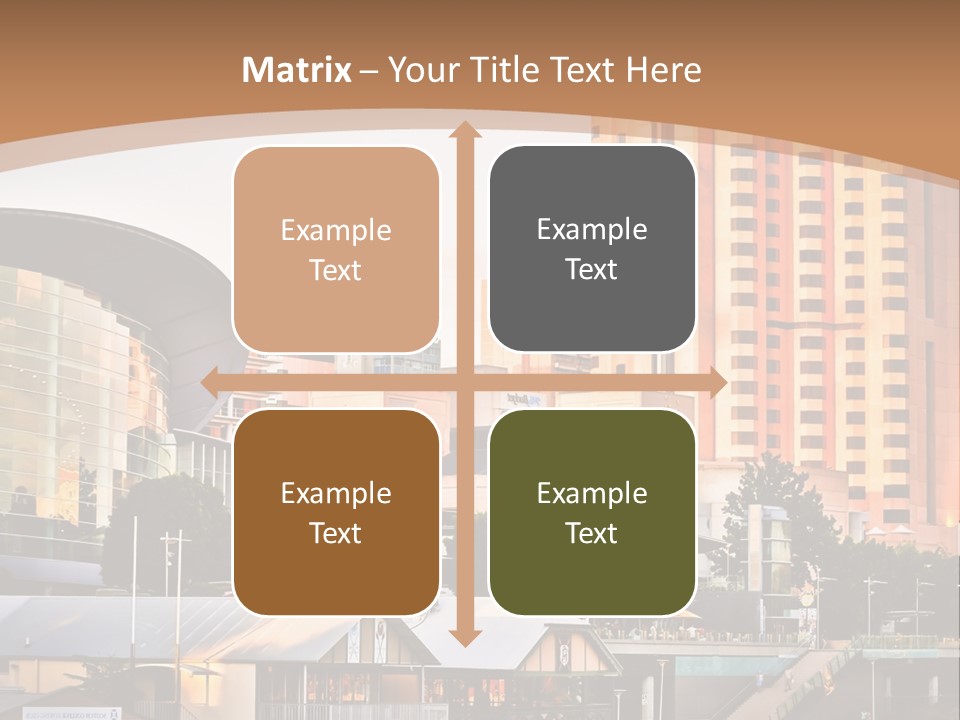 Matrix – Your Title Text Here

Example Text

Example Text

Example Text

Example Text